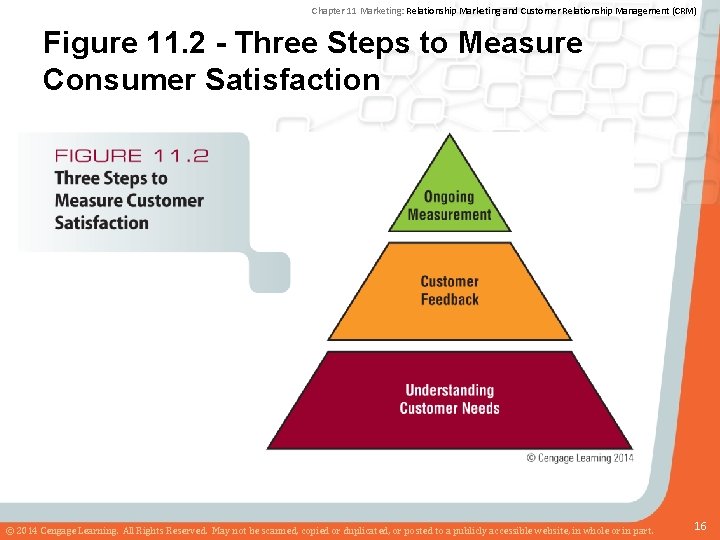 Chapter 11 Marketing: Relationship Marketing and Customer Relationship Management (CRM)

Figure 11.2 - Three Steps to Measure Consumer Satisfaction

FIGURE 11.2
Three Steps to Measure Customer Satisfaction

Ongoing Measurement

Customer Feedback

Understanding Customer Needs

© Cengage Learning 2014

© 2014 Cengage Learning. All Rights Reserved. May not be scanned, copied or duplicated, or posted to a publicly accessible website, in whole or in part.

16